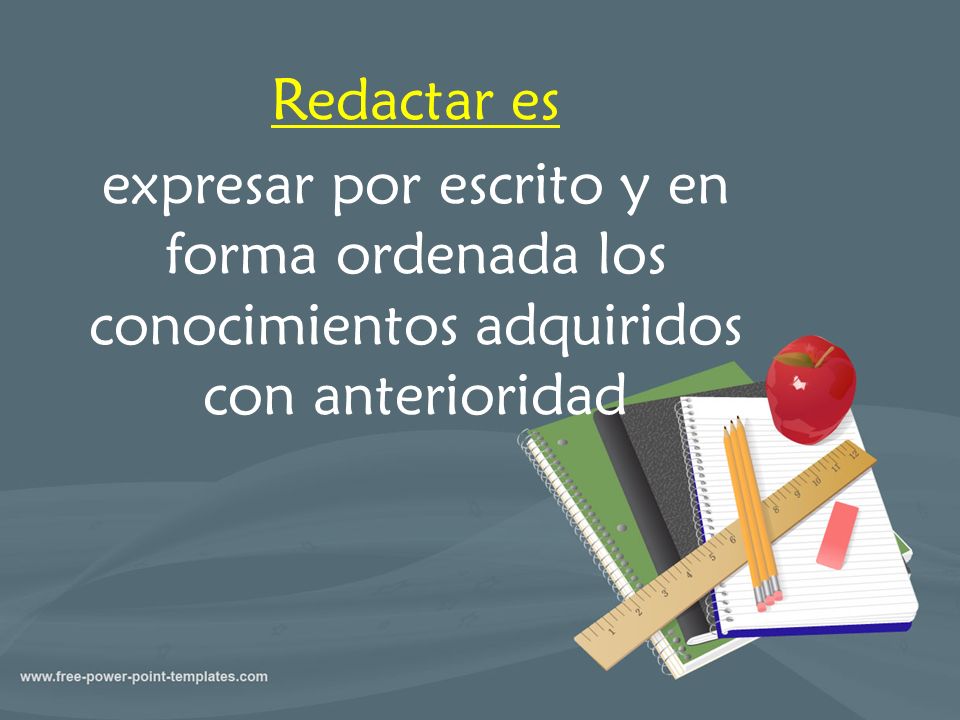 Redactar es

expresar por escrito y en forma ordenada los conocimientos adquiridos con anterioridad

1 2 3 4 5 6 7 8 9 10 11 12

www.free-power-point-templates.com